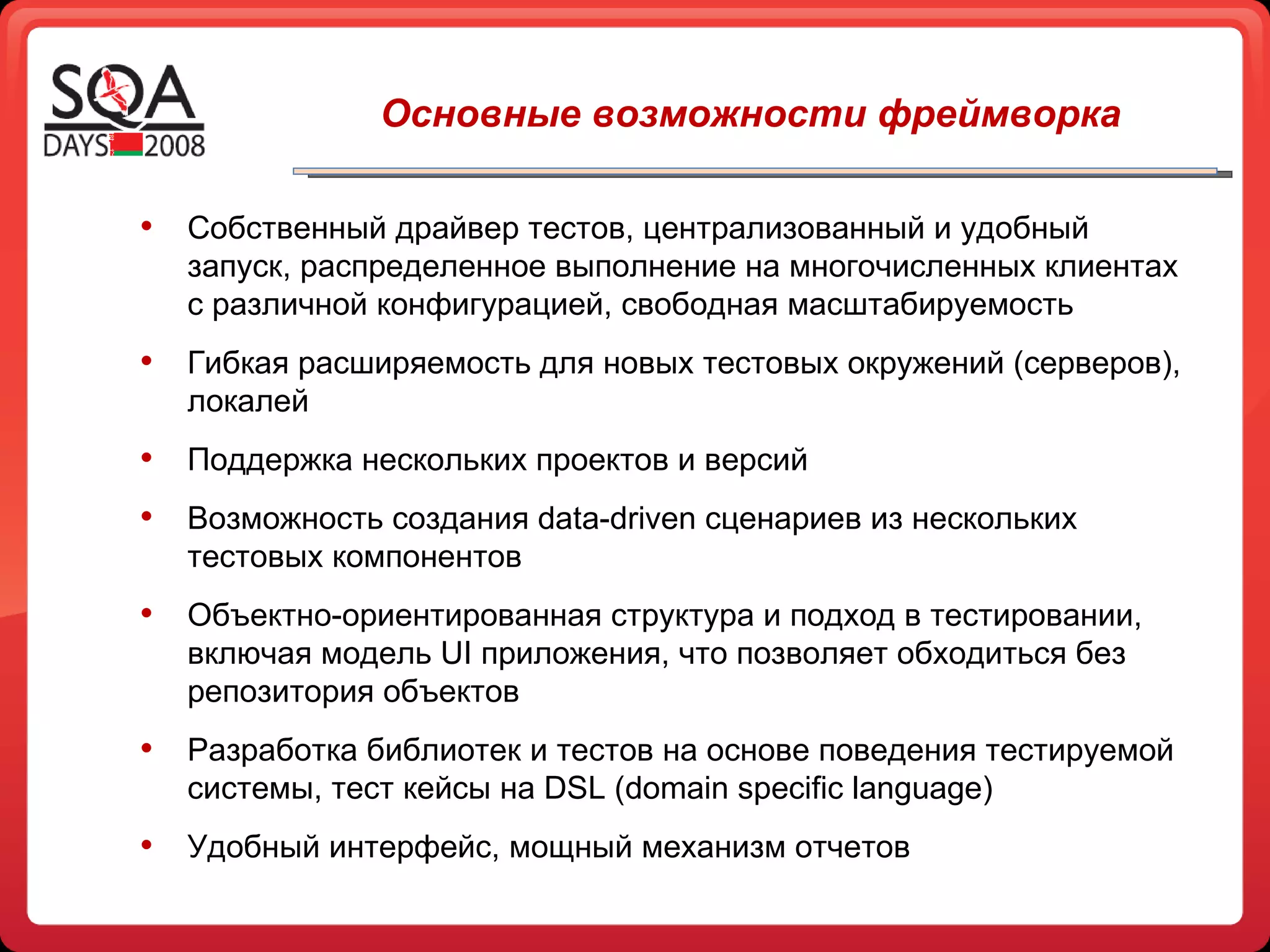 SQA DAYS 2008

Основные возможности фреймворка

• Собственный драйвер тестов, централизованный и удобный запуск, распределенное выполнение на многочисленных клиентах с различной конфигурацией, свободная масштабируемость

• Гибкая расширяемость для новых тестовых окружений (серверов), локалей

• Поддержка нескольких проектов и версий

• Возможность создания data-driven сценариев из нескольких тестовых компонентов

• Объектно-ориентированная структура и подход в тестировании, включая модель UI приложения, что позволяет обходиться без репозитория объектов

• Разработка библиотек и тестов на основе поведения тестируемой системы, тест кейсы на DSL (domain specific language)

• Удобный интерфейс, мощный механизм отчетов